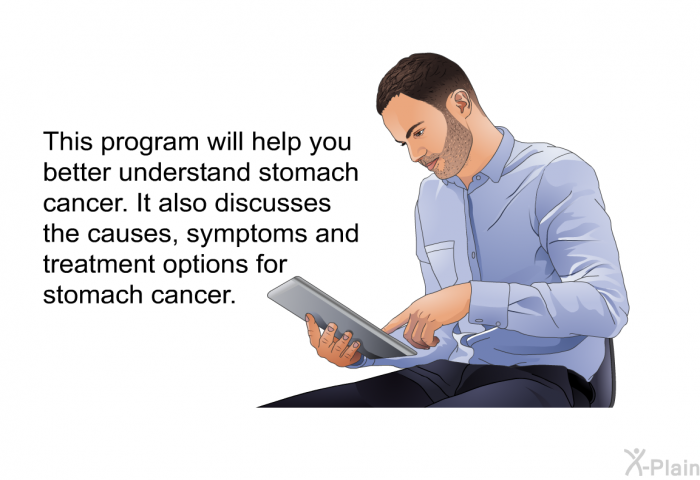 This program will help you better understand stomach cancer. It also discusses the causes, symptoms and treatment options for stomach cancer.

X-Plain